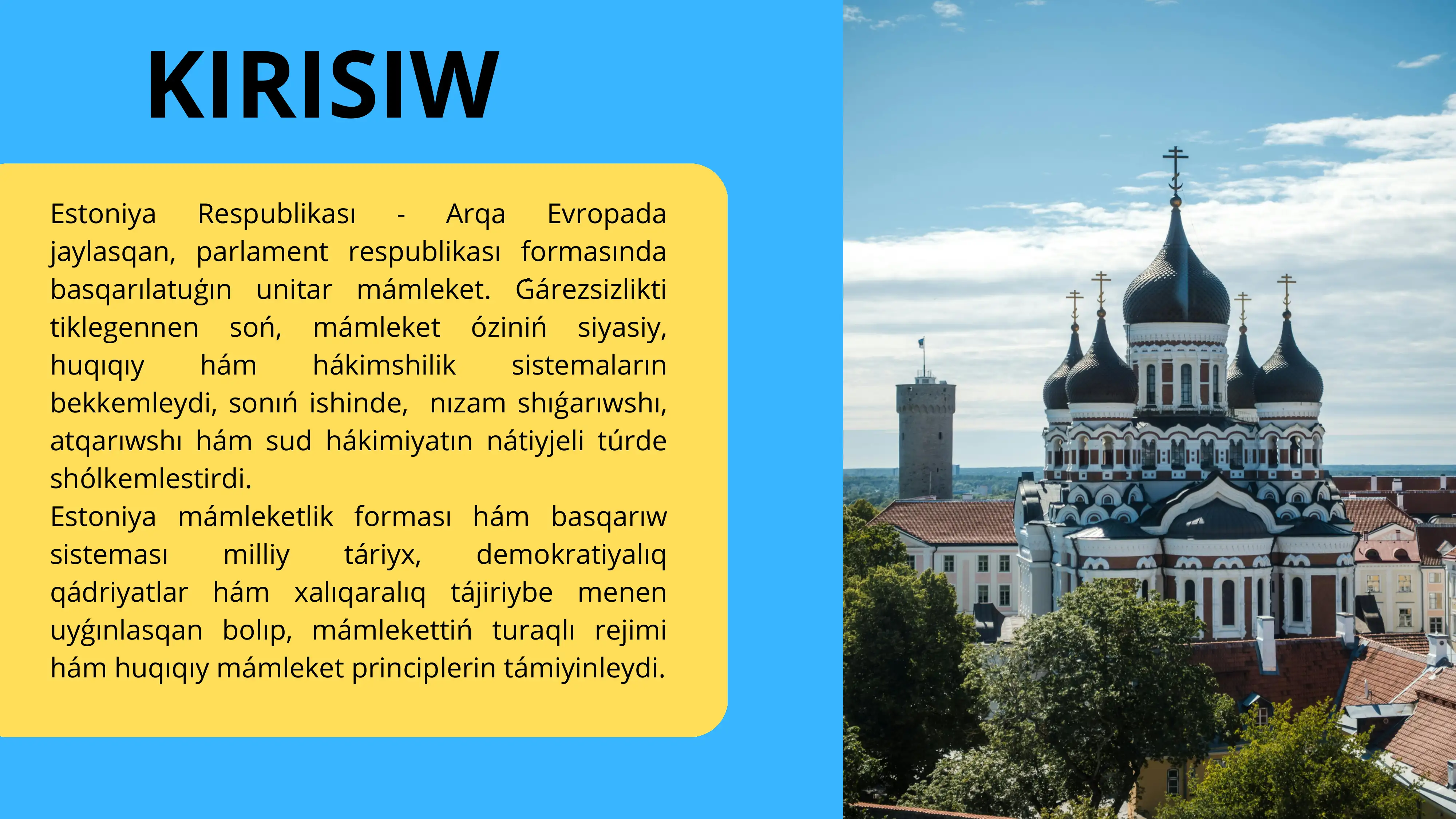 KIRISIW

Estoniya Respublikası - Arqa Evropada jaylasqan, parlament respublikası formasında basqarılatuǵın unitar mámleket. Ǵárezsizlikti tiklegennen soń, mámleket óziniń siyasiy, huqıqıy hám hákimshilik sistemaların bekkemleydi, sonıń ishinde, nızam shıǵarıwshı, atqarıwshı hám sud hákimiyatın nátiyjeli túrde shólkemlestirdi.
Estoniya mámleketlik forması hám basqarıw sisteması milliy táriyx, demokratiyalıq qádriyatlar hám xalıqaralıq tájiriybe menen uyǵınlasqan bolıp, mámlekettiń turaqlı rejimi hám huqıqıy mámleket principlerin támiyinleydi.